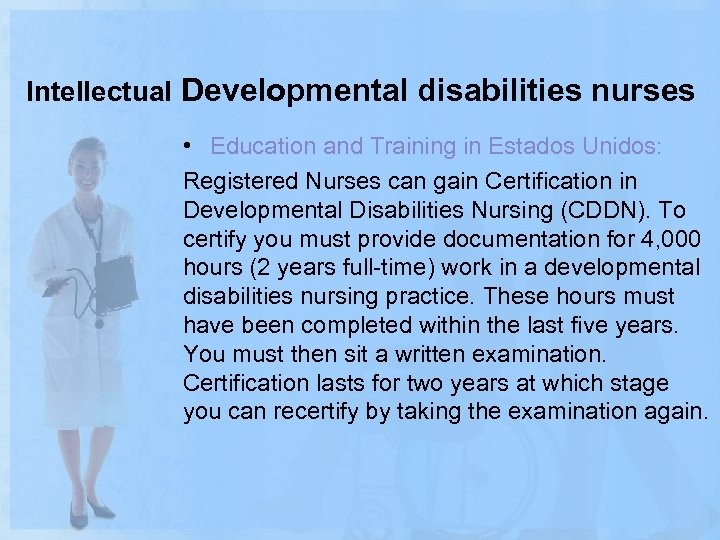 Intellectual Developmental disabilities nurses

• Education and Training in Estados Unidos:

Registered Nurses can gain Certification in Developmental Disabilities Nursing (CDDN). To certify you must provide documentation for 4,000 hours (2 years full-time) work in a developmental disabilities nursing practice. These hours must have been completed within the last five years. You must then sit a written examination. Certification lasts for two years at which stage you can recertify by taking the examination again.